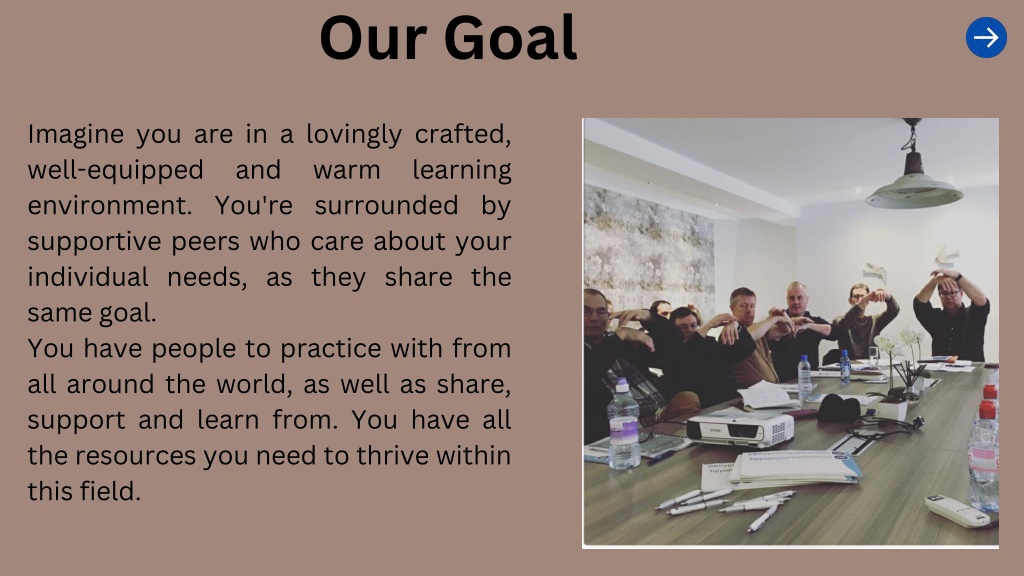 Our Goal

Imagine you are in a lovingly crafted, well-equipped and warm learning environment. You're surrounded by supportive peers who care about your individual needs, as they share the same goal.
You have people to practice with from all around the world, as well as share, support and learn from. You have all the resources you need to thrive within this field.